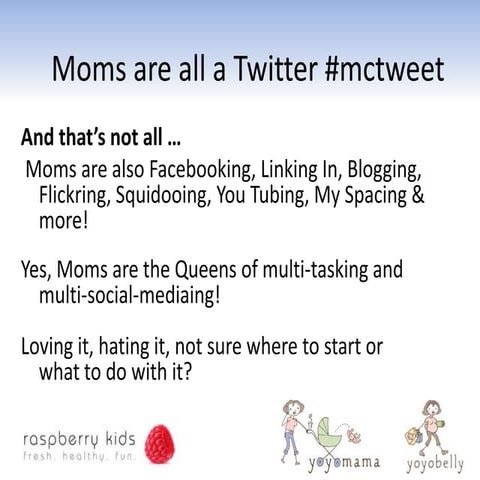 Moms are all a Twitter #mctweet

And that's not all …

Moms are also Facebooking, Linking In, Blogging, Flickring, Squidooing, You Tubing, My Spacing & more!

Yes, Moms are the Queens of multi-tasking and multi-social-mediaing!

Loving it, hating it, not sure where to start or what to do with it?

raspberry kids
fresh, healthy, fun.

yoyomama

yoyobelly